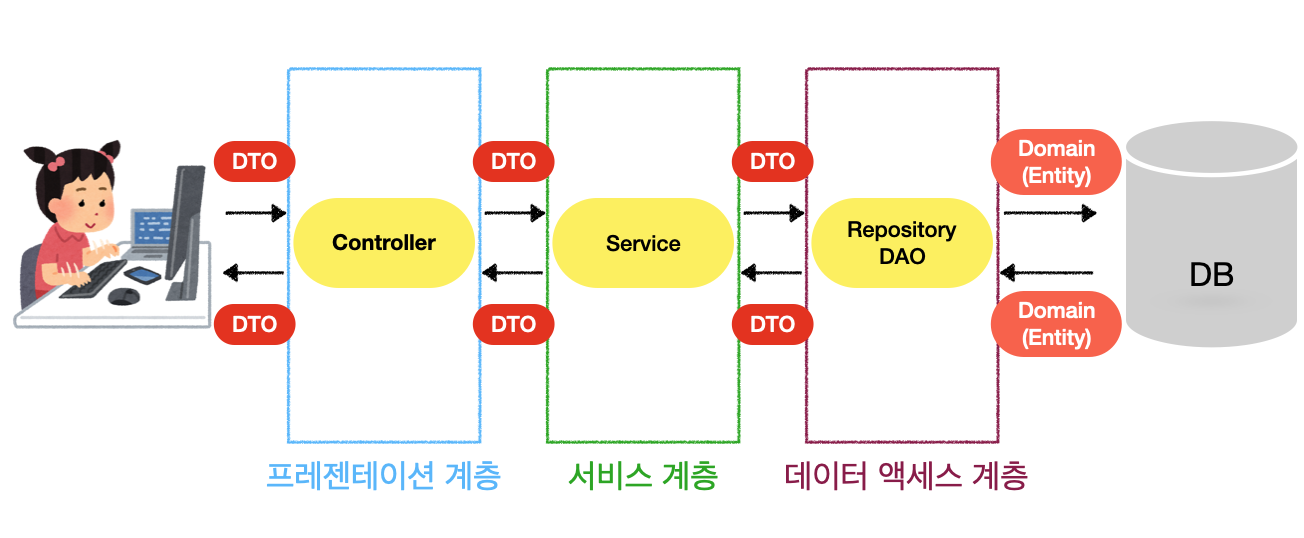 DTO

DTO

Controller

DTO

DTO

Service

DTO

DTO

Repository DAO

Domain (Entity)

Domain (Entity)

DB

프레젠테이션 계층

서비스 계층

데이터 액세스 계층